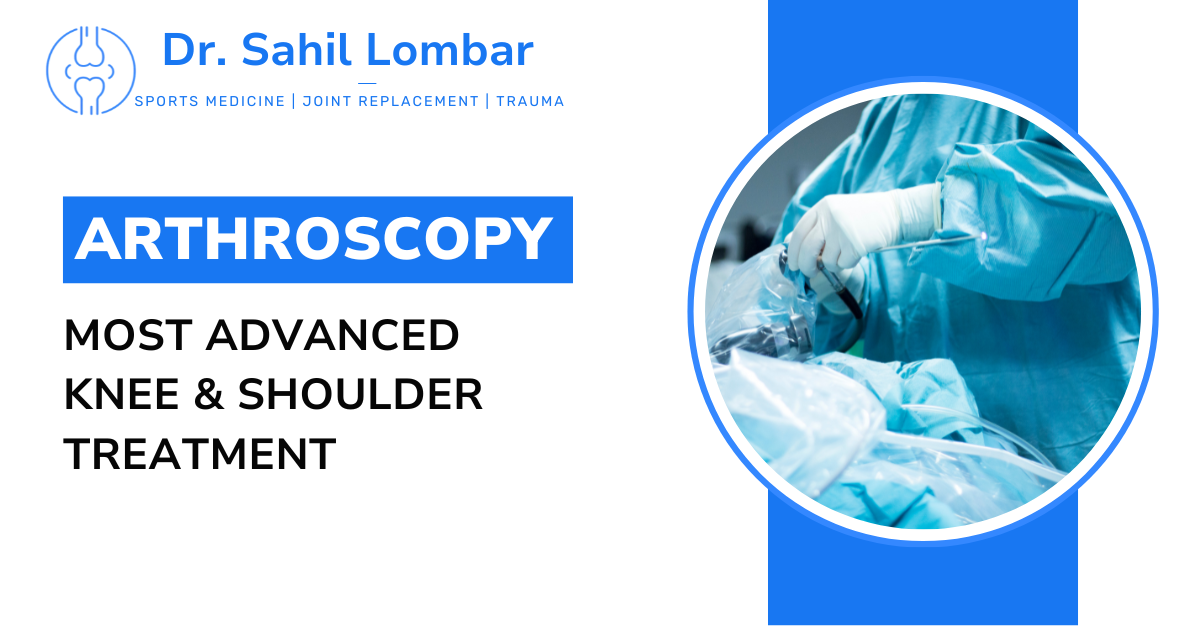 Dr. Sahil Lombar
SPORTS MEDICINE | JOINT REPLACEMENT | TRAUMA

ARTHROSCOPY

MOST ADVANCED KNEE & SHOULDER TREATMENT